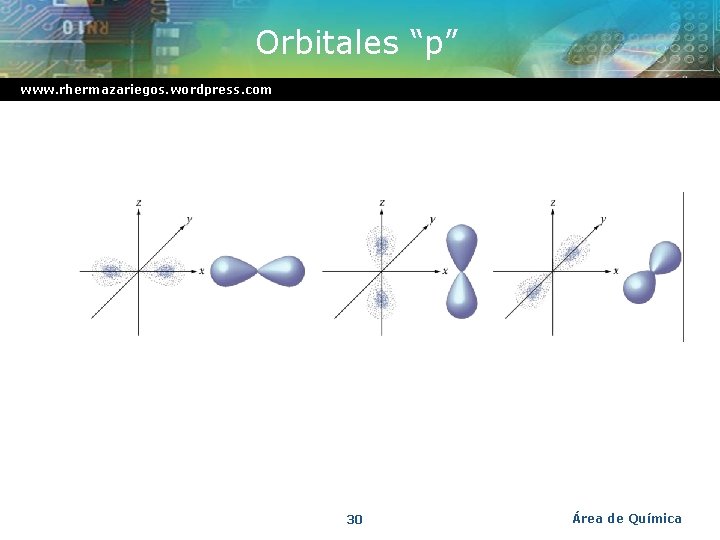 Orbitales "p"

www.rhermazariegos.wordpress.com

z
y
x

z
y
x

z
y
x

30

Área de Química